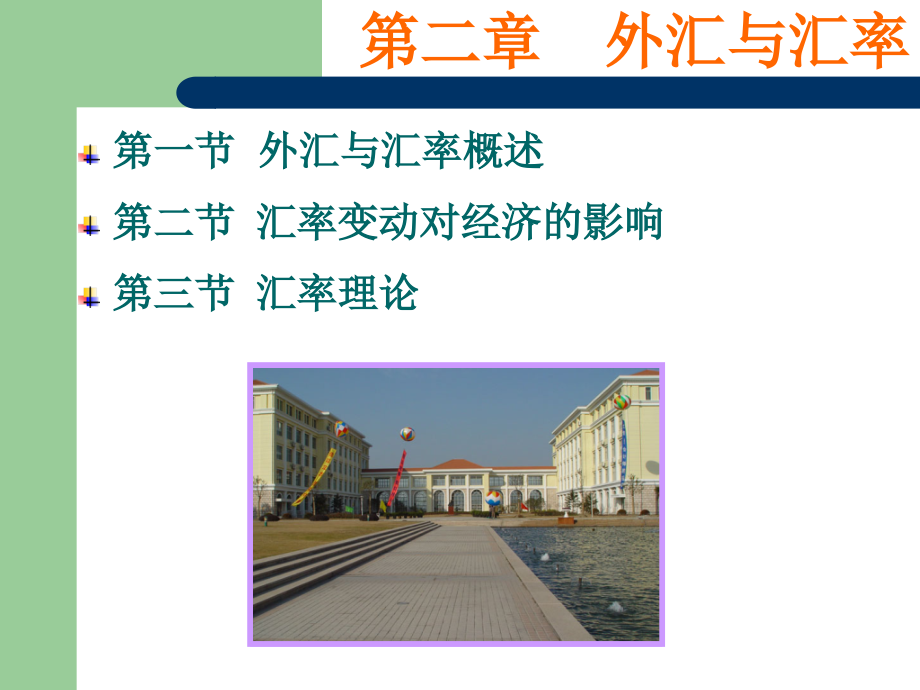 第二章　外汇与汇率

第一节 外汇与汇率概述

第二节 汇率变动对经济的影响

第三节 汇率理论